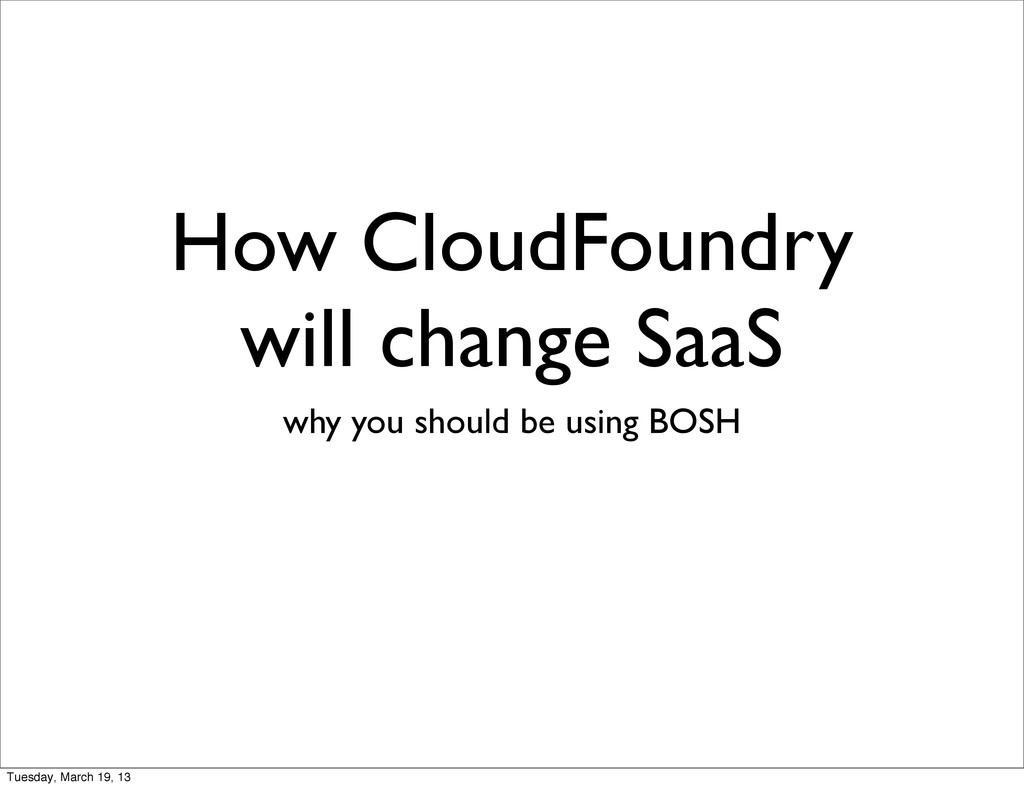 How CloudFoundry will change SaaS

why you should be using BOSH

Tuesday, March 19, 13